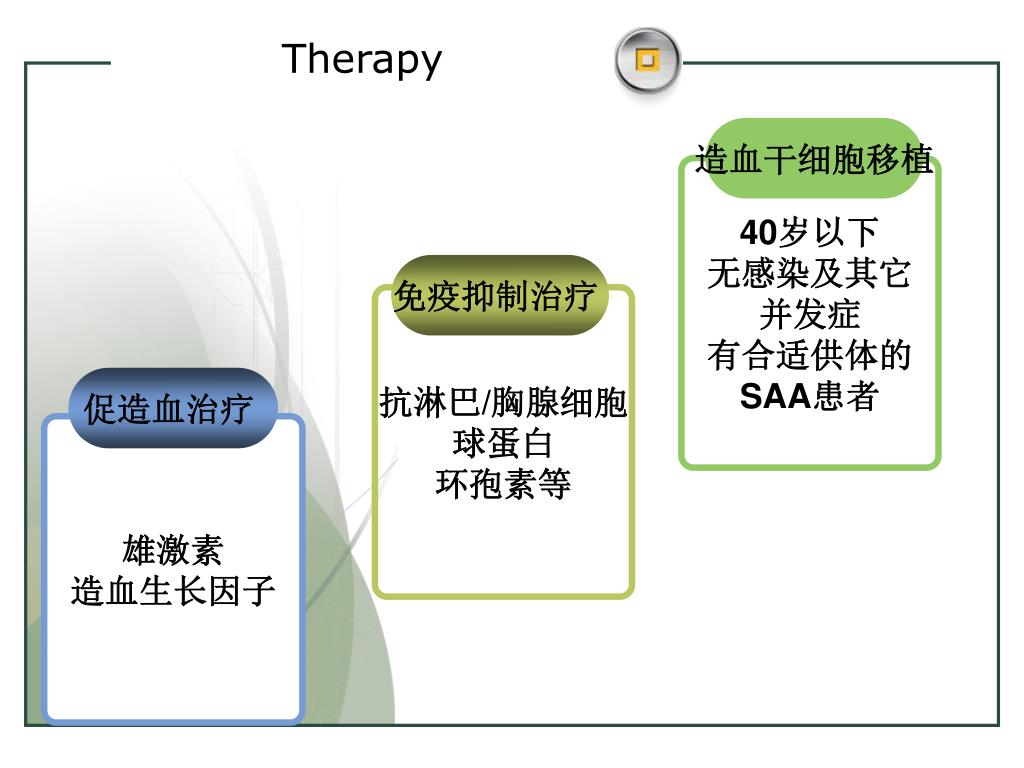 Therapy

促造血治疗

雄激素
造血生长因子

免疫抑制治疗

抗淋巴/胸腺细胞
球蛋白
环孢素等

造血干细胞移植

40岁以下
无感染及其它
并发症
有合适供体的
SAA患者